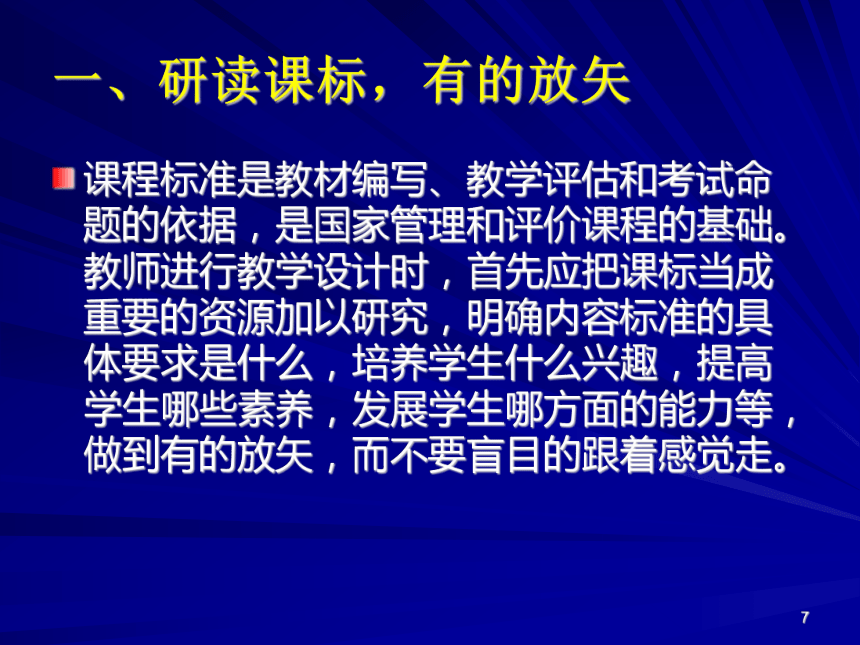 一、研读课标，有的放矢

课程标准是教材编写、教学评估和考试命题的依据，是国家管理和评价课程的基础。教师进行教学设计时，首先应把课标当成重要的资源加以研究，明确内容标准的具体要求是什么，培养学生什么兴趣，提高学生哪些素养，发展学生哪方面的能力等，做到有的放矢，而不要盲目的跟着感觉走。

7